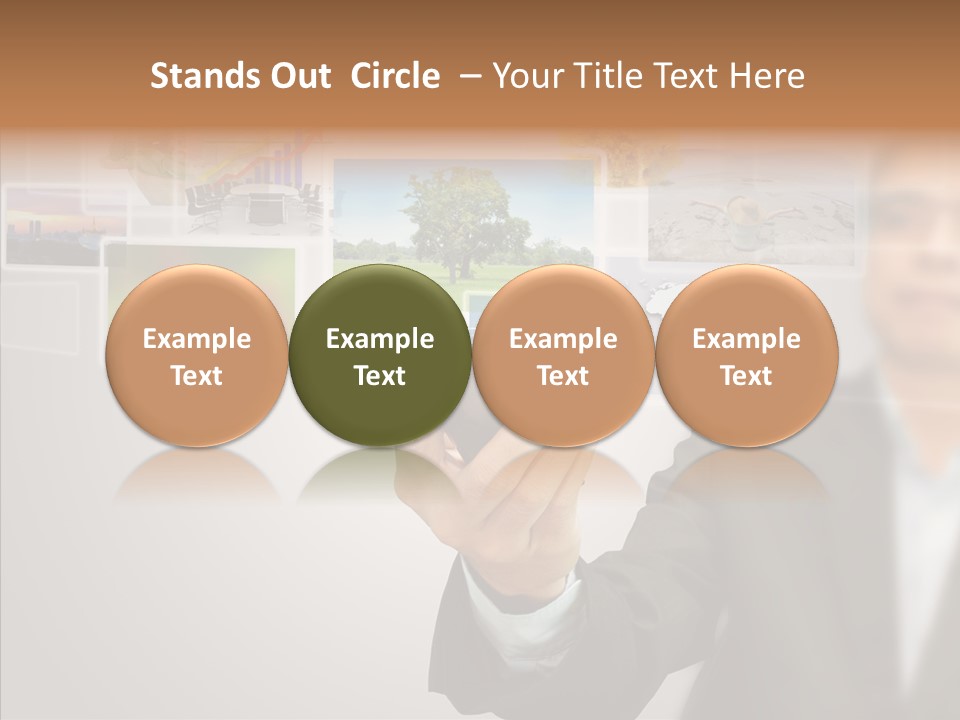 Stands Out Circle – Your Title Text Here

Example Text

Example Text

Example Text

Example Text